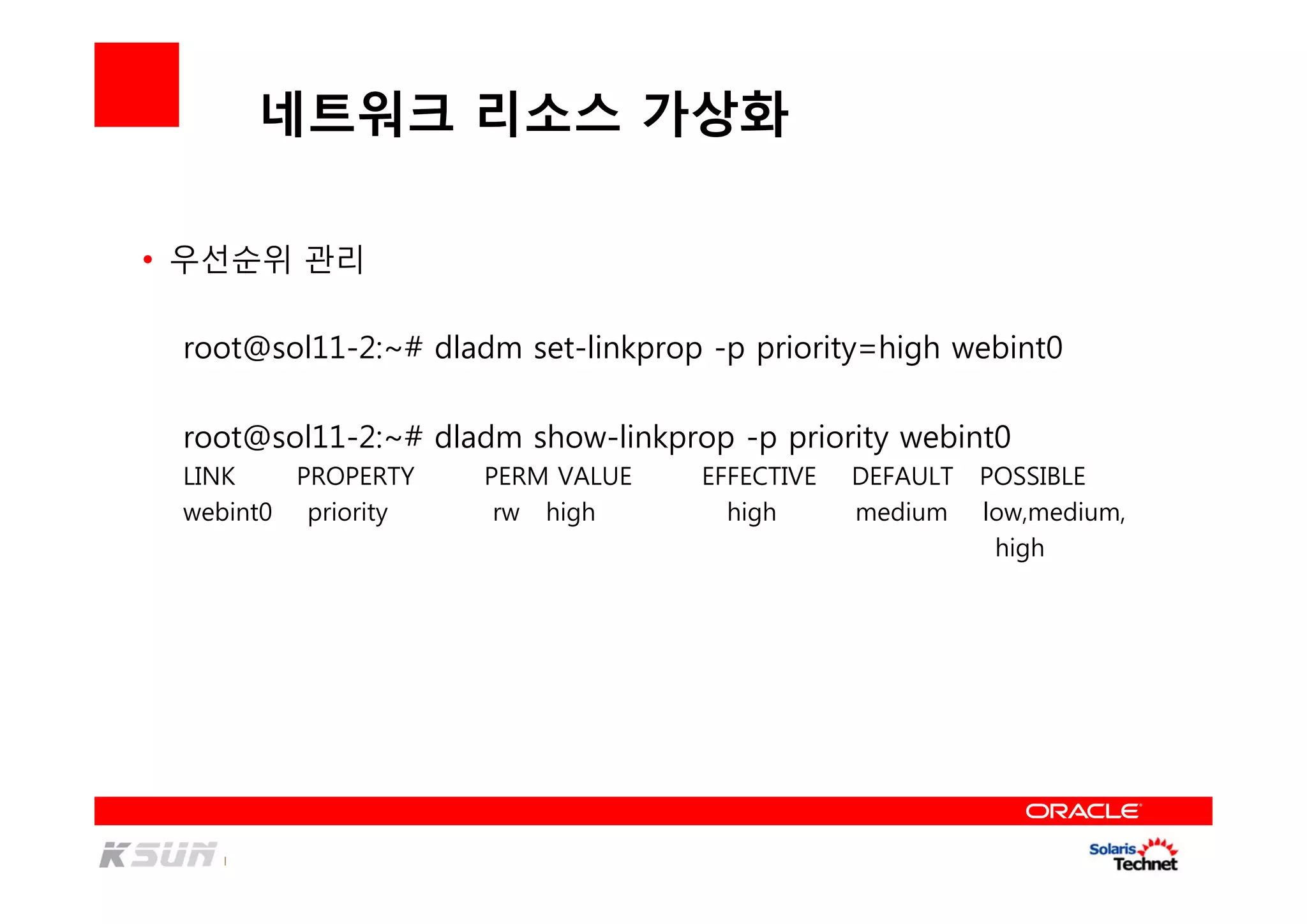 네트워크 리소스 가상화

• 우선순위 관리

root@sol11-2:~# dladm set-linkprop -p priority=high webint0

root@sol11-2:~# dladm show-linkprop -p priority webint0

| LINK | PROPERTY | PERM | VALUE | EFFECTIVE | DEFAULT | POSSIBLE |
|---|---|---|---|---|---|---|
| webint0 | priority | rw | high | high | medium | low,medium, high |

ORACLE

KSUN

Solaris Technet